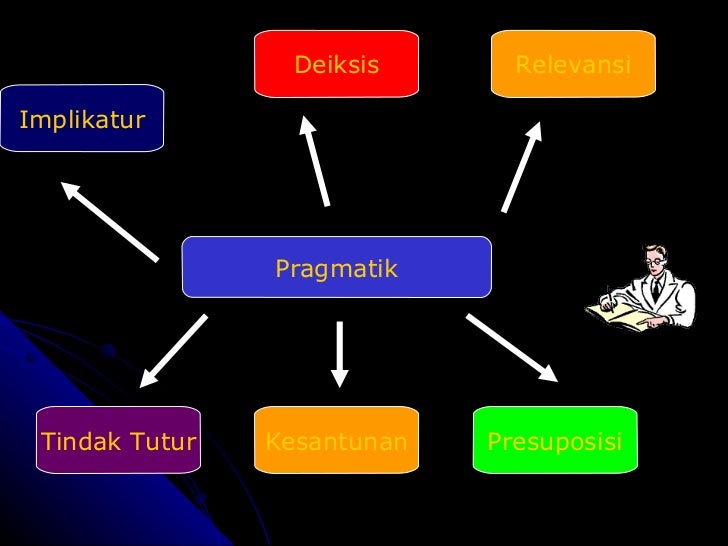 Deiksis

Relevansi

Implikatur

Pragmatik

Tindak Tutur

Kesantunan

Presuposisi